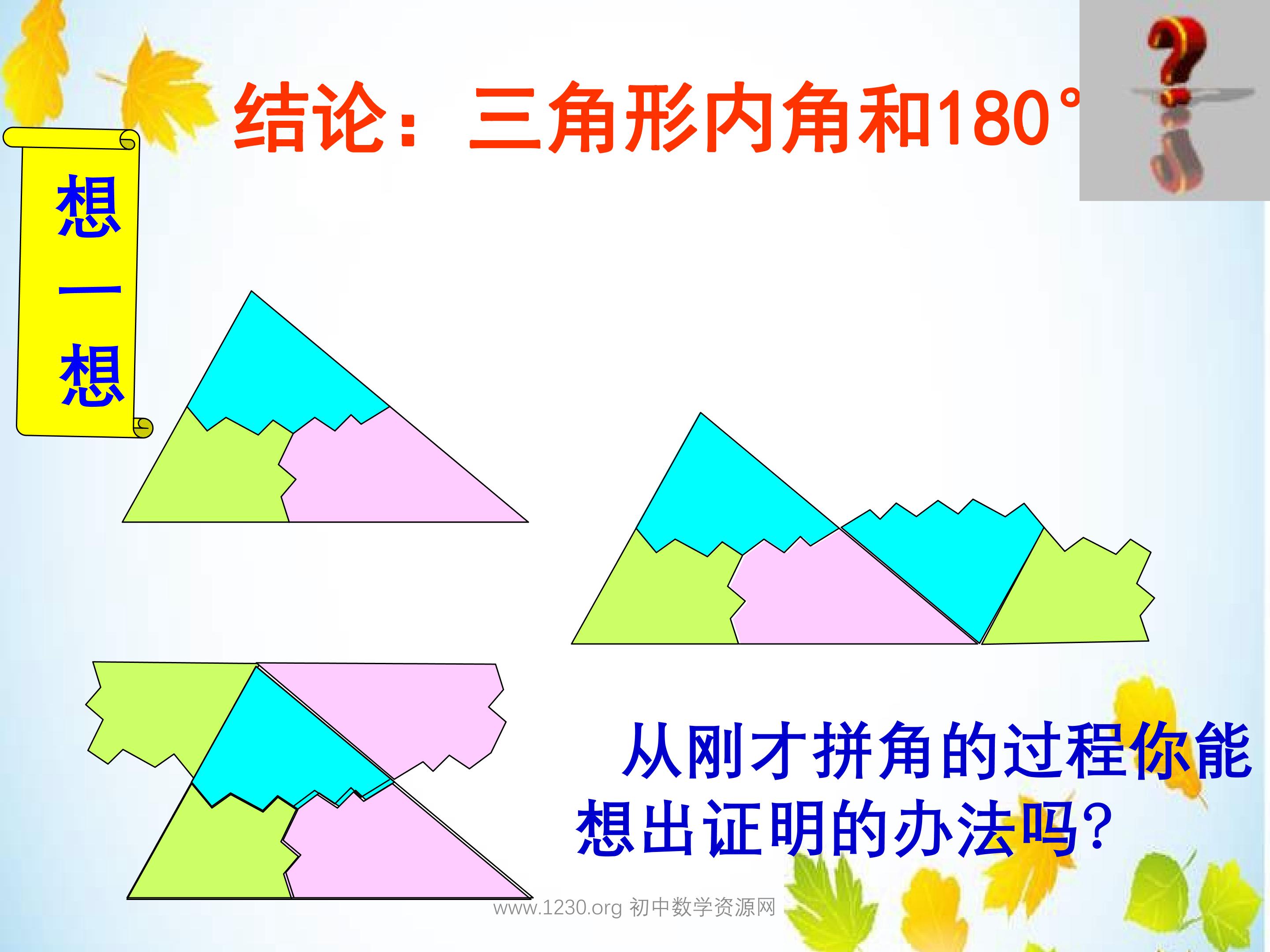 结论：三角形内角和180°

想一想

从刚才拼角的过程你能想出证明的办法吗？

www.1230.org 初中数学资源网